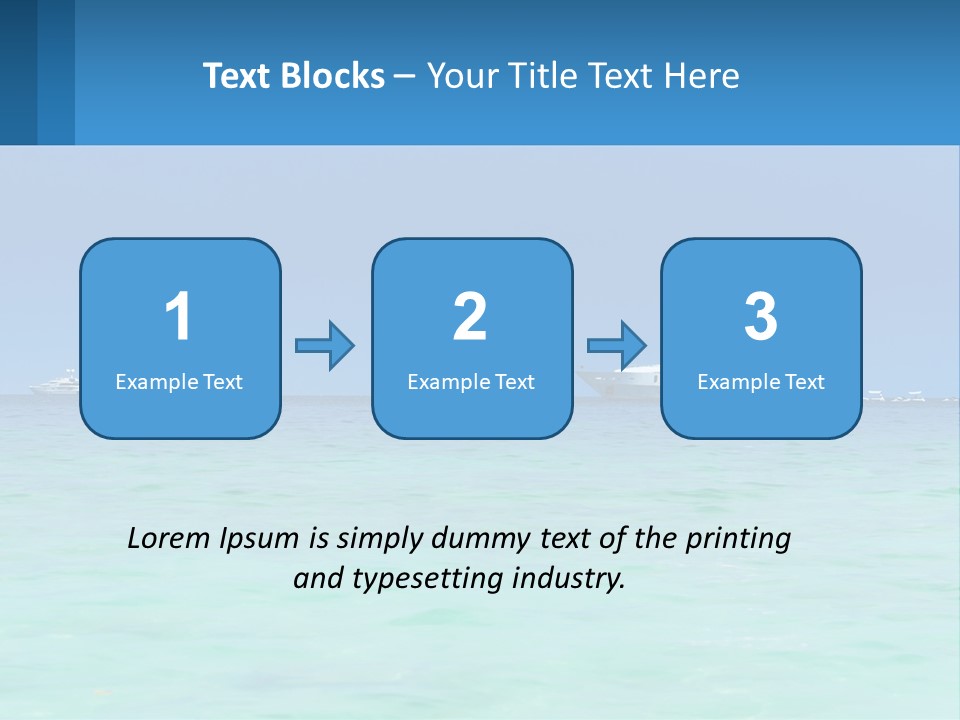 Text Blocks – Your Title Text Here

1
Example Text

2
Example Text

3
Example Text

Lorem Ipsum is simply dummy text of the printing and typesetting industry.